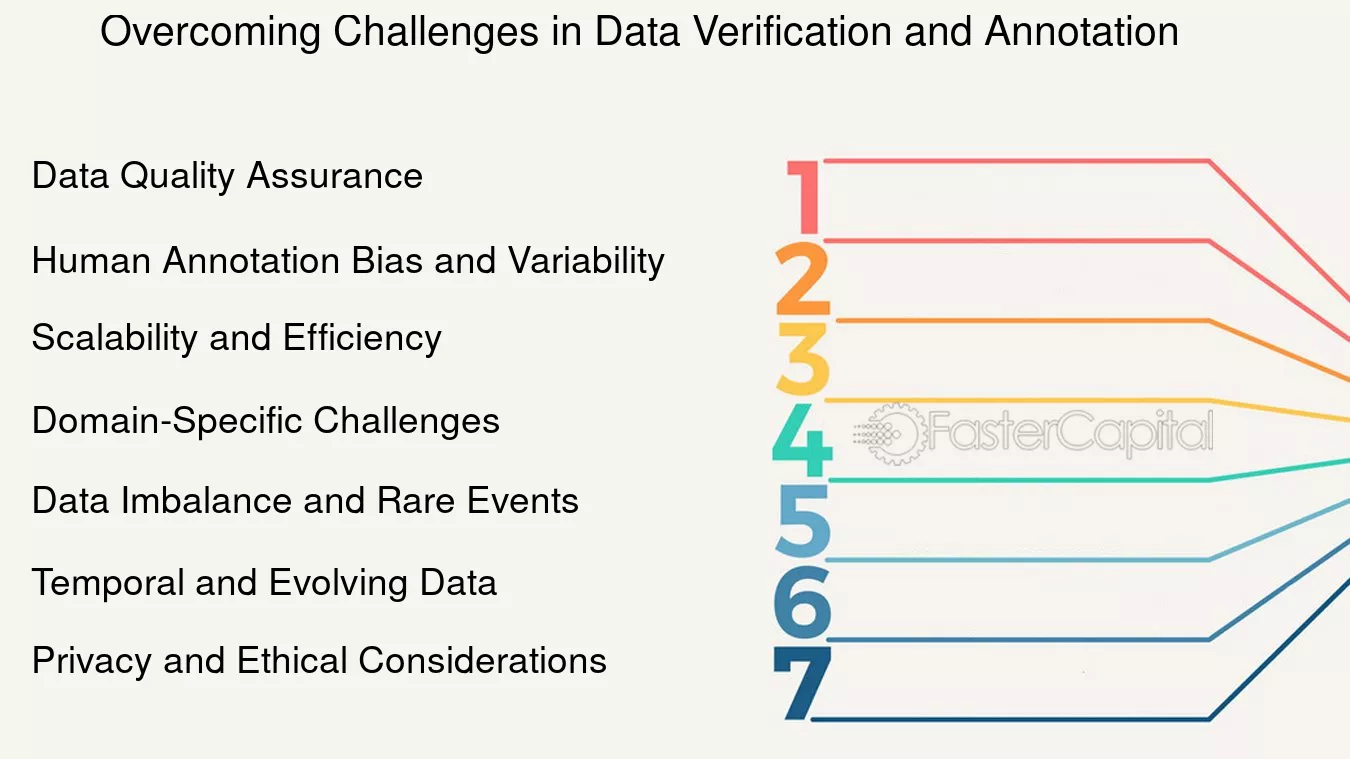 Overcoming Challenges in Data Verification and Annotation

Data Quality Assurance

Human Annotation Bias and Variability

Scalability and Efficiency

Domain-Specific Challenges

Data Imbalance and Rare Events

Temporal and Evolving Data

Privacy and Ethical Considerations

1

2

3

4

5

6

7

FasterCapital